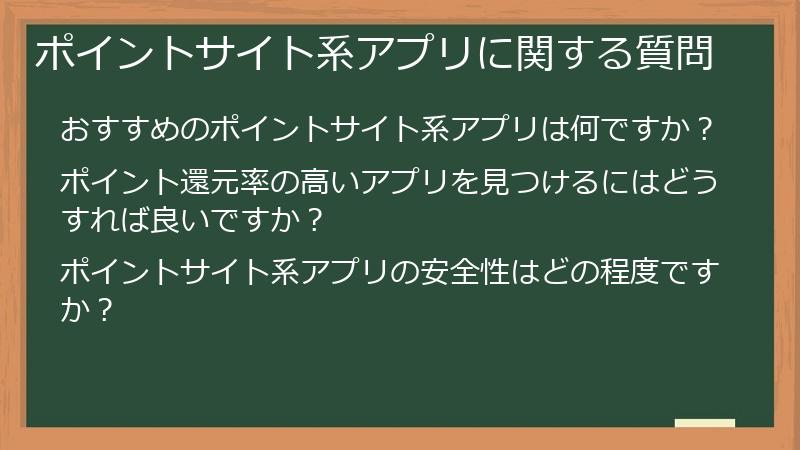 ポイントサイト系アプリに関する質問

おすすめのポイントサイト系アプリは何ですか？

ポイント還元率の高いアプリを見つけるにはどうすれば良いですか？

ポイントサイト系アプリの安全性はどの程度ですか？